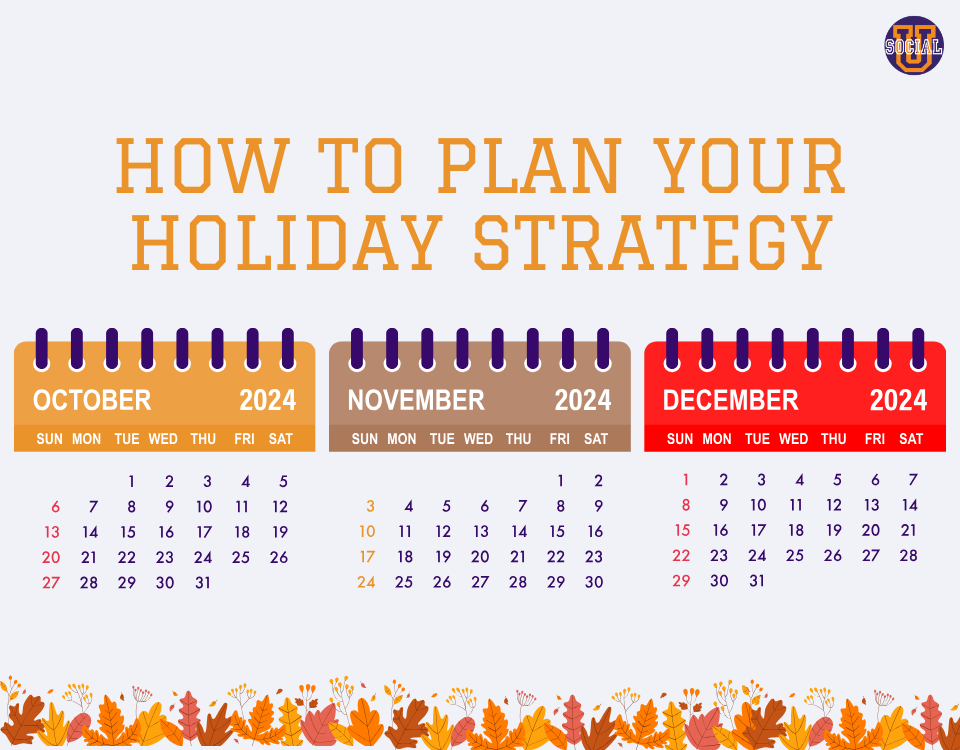 SOCIAL U

HOW TO PLAN YOUR HOLIDAY STRATEGY

OCTOBER 2024

| SUN | MON | TUE | WED | THU | FRI | SAT |
|---|---|---|---|---|---|---|
| | | 1 | 2 | 3 | 4 | 5 |
| 6 | 7 | 8 | 9 | 10 | 11 | 12 |
| 13 | 14 | 15 | 16 | 17 | 18 | 19 |
| 20 | 21 | 22 | 23 | 24 | 25 | 26 |
| 27 | 28 | 29 | 30 | 31 | | |

NOVEMBER 2024

| SUN | MON | TUE | WED | THU | FRI | SAT |
|---|---|---|---|---|---|---|
| | | | | | 1 | 2 |
| 3 | 4 | 5 | 6 | 7 | 8 | 9 |
| 10 | 11 | 12 | 13 | 14 | 15 | 16 |
| 17 | 18 | 19 | 20 | 21 | 22 | 23 |
| 24 | 25 | 26 | 27 | 28 | 29 | 30 |

DECEMBER 2024

| SUN | MON | TUE | WED | THU | FRI | SAT |
|---|---|---|---|---|---|---|
| 1 | 2 | 3 | 4 | 5 | 6 | 7 |
| 8 | 9 | 10 | 11 | 12 | 13 | 14 |
| 15 | 16 | 17 | 18 | 19 | 20 | 21 |
| 22 | 23 | 24 | 25 | 26 | 27 | 28 |
| 29 | 30 | 31 | | | | |